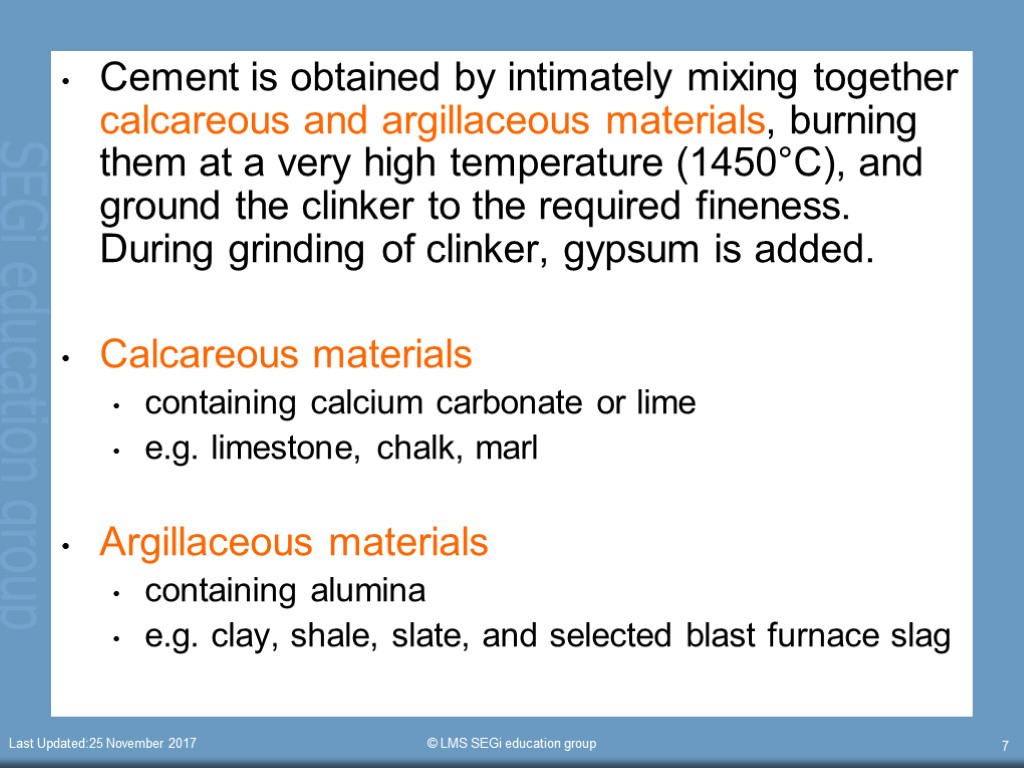 SEGi education group

- Cement is obtained by intimately mixing together calcareous and argillaceous materials, burning them at a very high temperature (1450°C), and ground the clinker to the required fineness. During grinding of clinker, gypsum is added.

- Calcareous materials
  - containing calcium carbonate or lime
  - e.g. limestone, chalk, marl

- Argillaceous materials
  - containing alumina
  - e.g. clay, shale, slate, and selected blast furnace slag

Last Updated:25 November 2017

© LMS SEGi education group

7